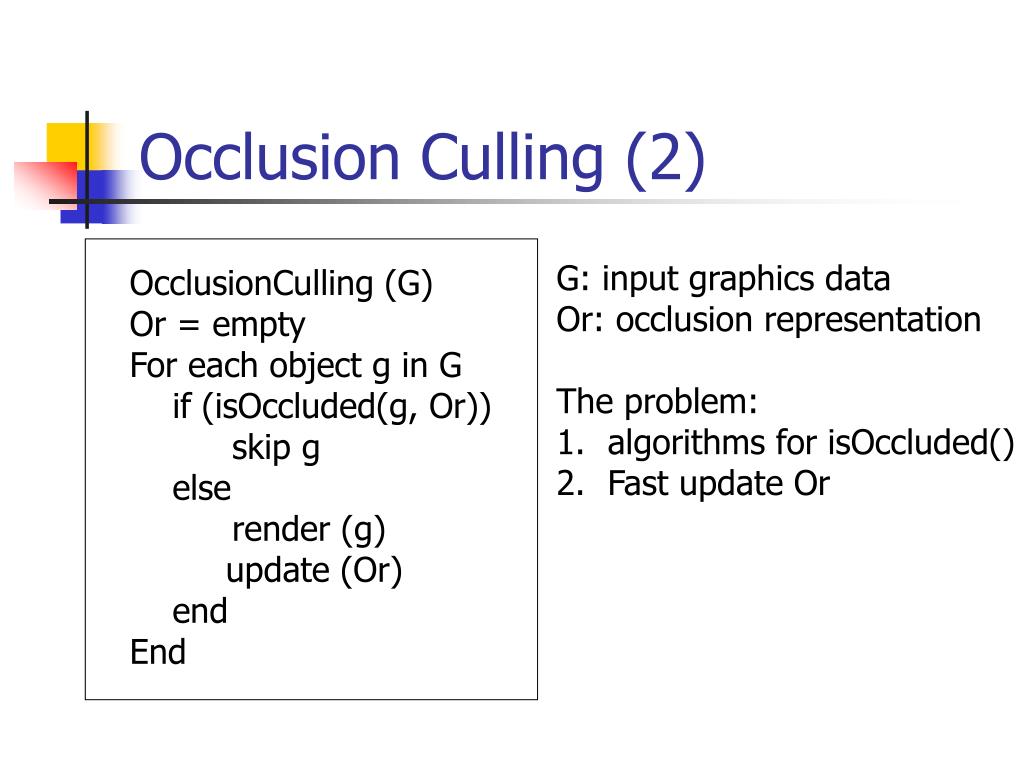 Occlusion Culling (2)

OcclusionCulling (G)
Or = empty
For each object g in G
if (isOccluded(g, Or))
skip g
else
render (g)
update (Or)
end
End

G: input graphics data
Or: occlusion representation

The problem:
1. algorithms for isOccluded()
2. Fast update Or